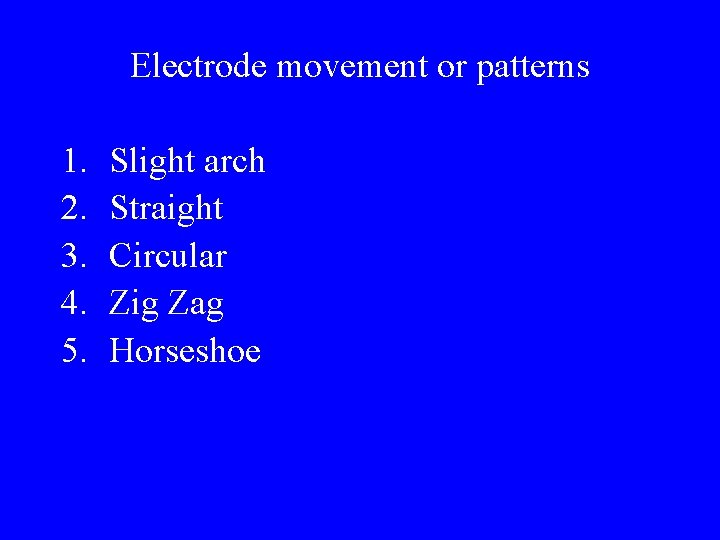 Electrode movement or patterns

1. Slight arch
2. Straight
3. Circular
4. Zig Zag
5. Horseshoe